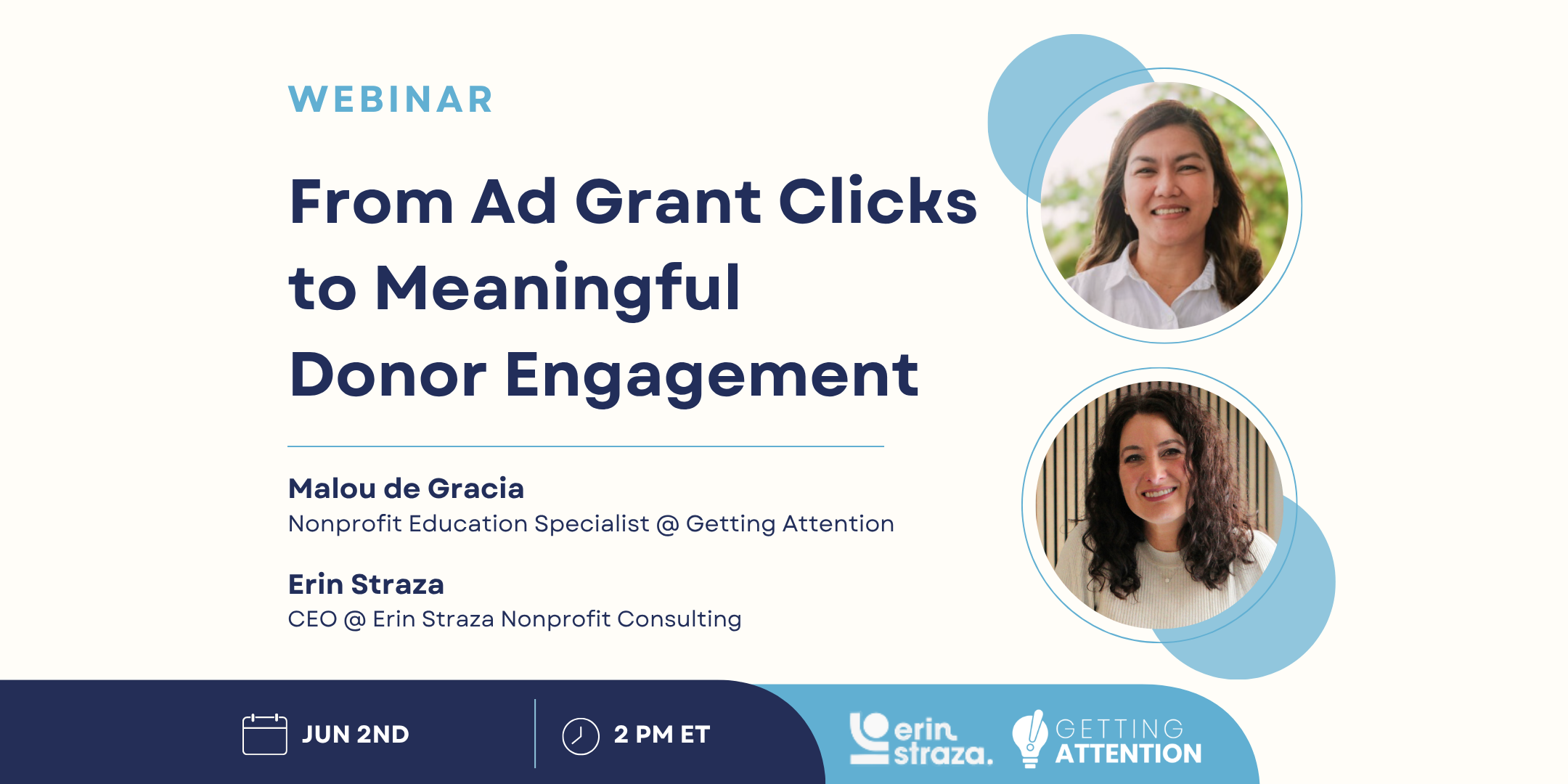 WEBINAR

From Ad Grant Clicks to Meaningful Donor Engagement

Malou de Gracia
Nonprofit Education Specialist @ Getting Attention

Erin Straza
CEO @ Erin Straza Nonprofit Consulting

JUN 2ND

2 PM ET

erin straza.

GETTING ATTENTION